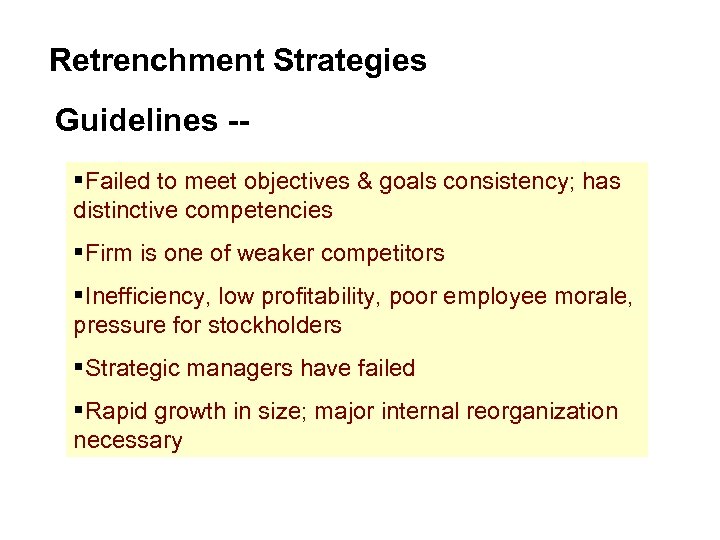 Retrenchment Strategies

Guidelines --

▪Failed to meet objectives & goals consistency; has distinctive competencies

▪Firm is one of weaker competitors

▪Inefficiency, low profitability, poor employee morale, pressure for stockholders

▪Strategic managers have failed

▪Rapid growth in size; major internal reorganization necessary